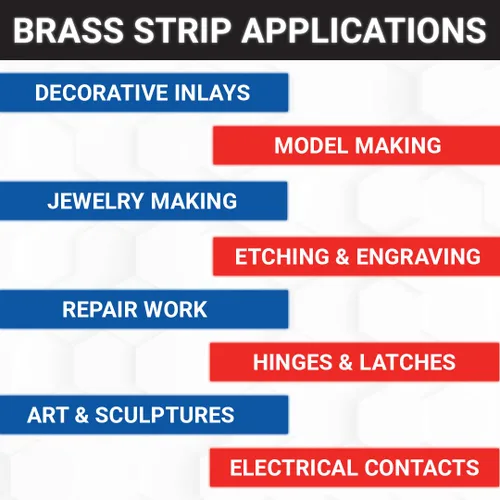 BRASS STRIP APPLICATIONS

DECORATIVE INLAYS

MODEL MAKING

JEWELRY MAKING

ETCHING & ENGRAVING

REPAIR WORK

HINGES & LATCHES

ART & SCULPTURES

ELECTRICAL CONTACTS